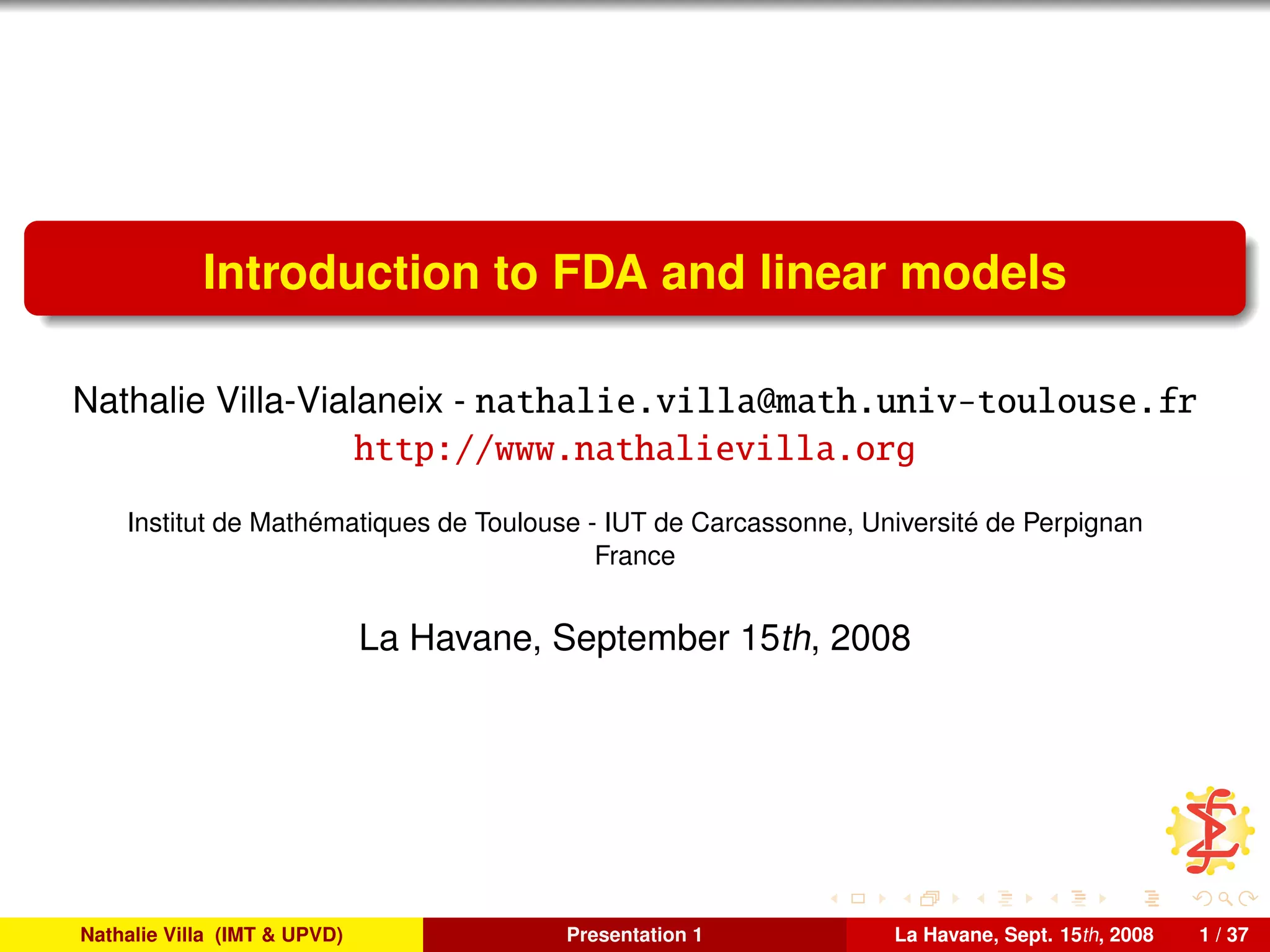 Introduction to FDA and linear models

Nathalie Villa-Vialaneix - nathalie.villa@math.univ-toulouse.fr
http://www.nathalievilla.org

Institut de Mathématiques de Toulouse - IUT de Carcassonne, Université de Perpignan
France

La Havane, September 15th, 2008

Nathalie Villa (IMT & UPVD) Presentation 1 La Havane, Sept. 15th, 2008 1 / 37